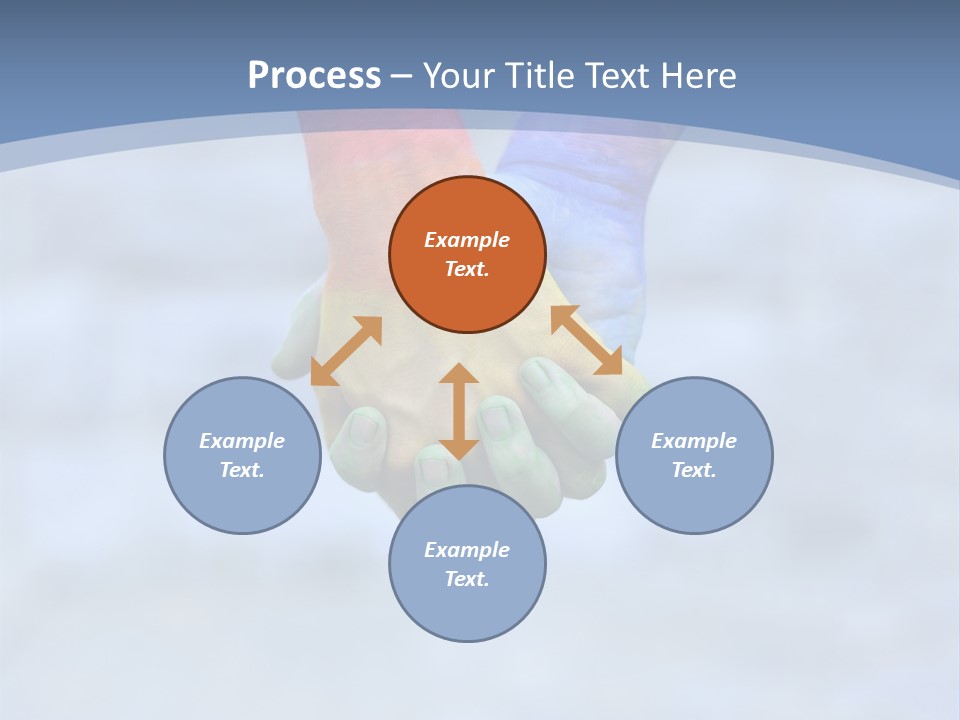 Process – Your Title Text Here

Example Text.

Example Text.

Example Text.

Example Text.